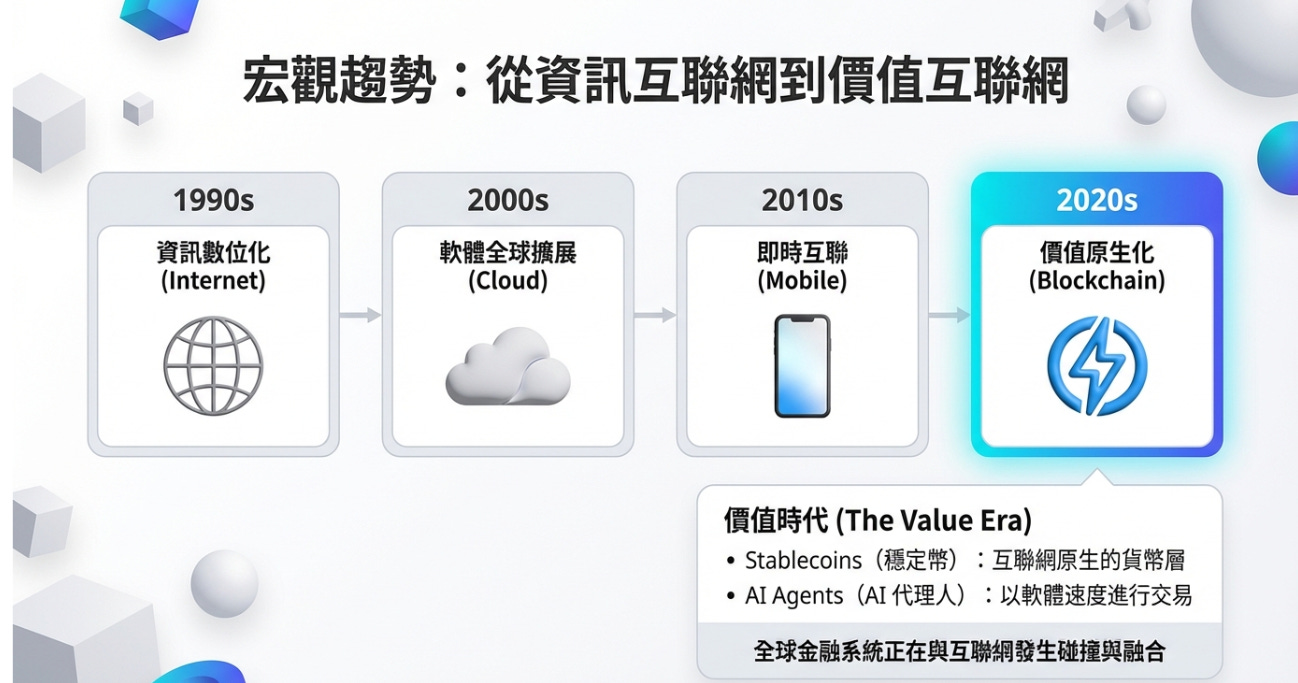 宏觀趨勢：從資訊互聯網到價值互聯網

1990s
資訊數位化
(Internet)

2000s
軟體全球擴展
(Cloud)

2010s
即時互聯
(Mobile)

2020s
價值原生化
(Blockchain)

價值時代 (The Value Era)
• Stablecoins（穩定幣）：互聯網原生的貨幣層
• AI Agents（AI 代理人）：以軟體速度進行交易

全球金融系統正在與互聯網發生碰撞與融合